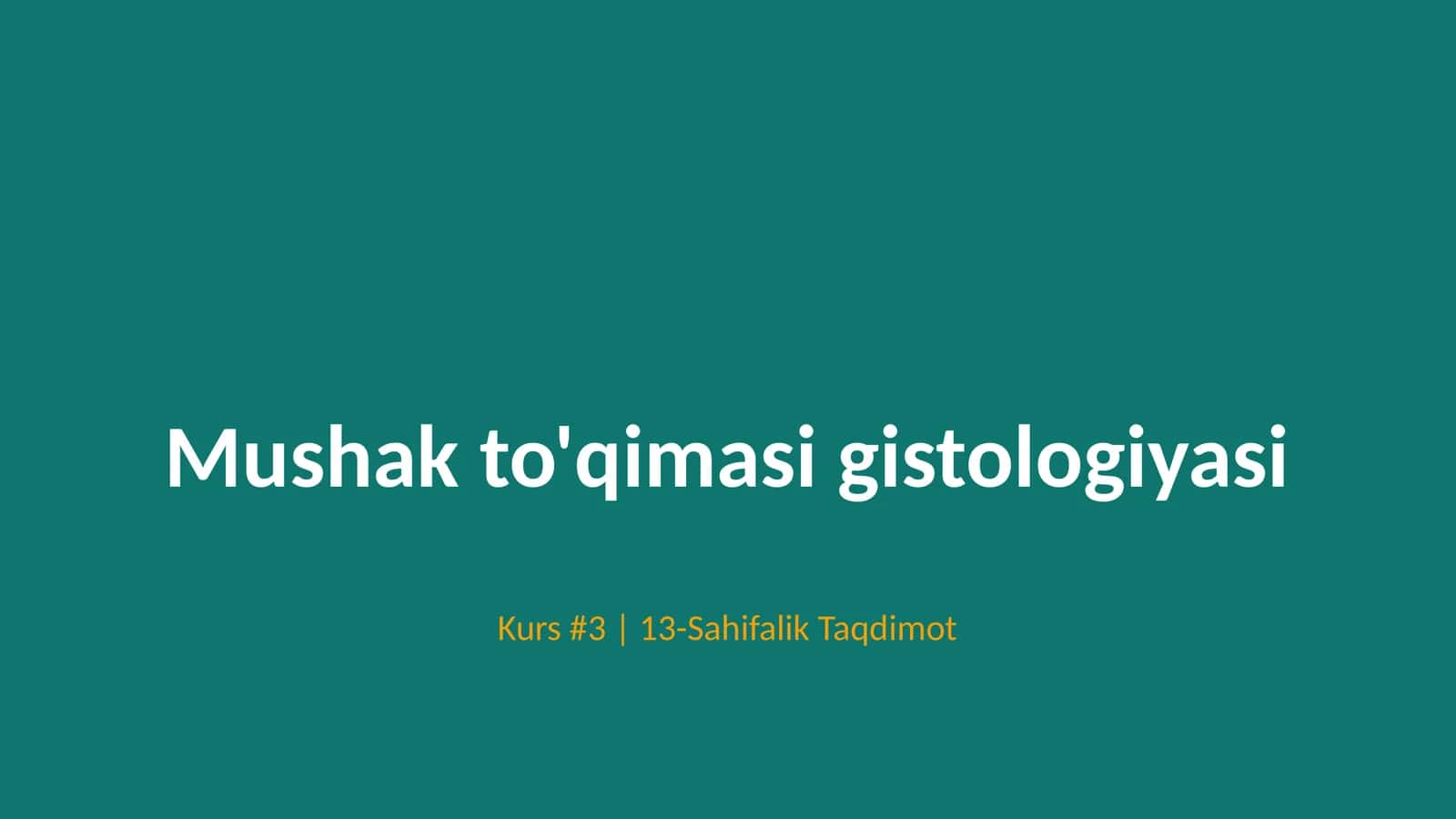 Mushak to'qimasi gistologiyasi

Kurs #3 | 13-Sahifalik Taqdimot